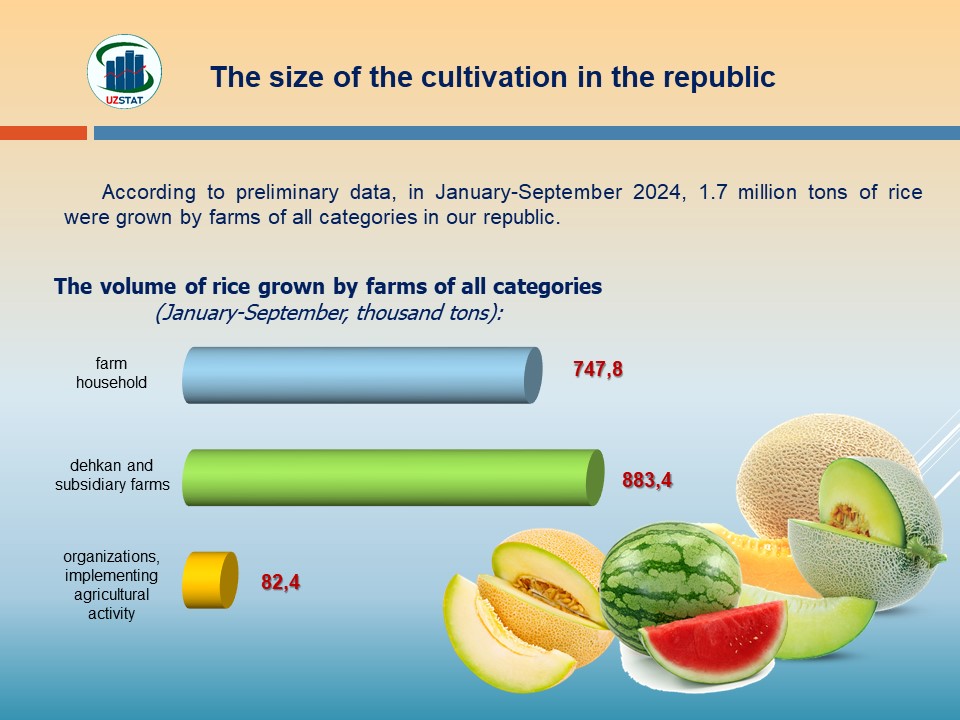 UZSTAT

The size of the cultivation in the republic

According to preliminary data, in January-September 2024, 1.7 million tons of rice were grown by farms of all categories in our republic.

The volume of rice grown by farms of all categories
(January-September, thousand tons):

farm household
747,8

dehkan and subsidiary farms
883,4

organizations, implementing agricultural activity
82,4